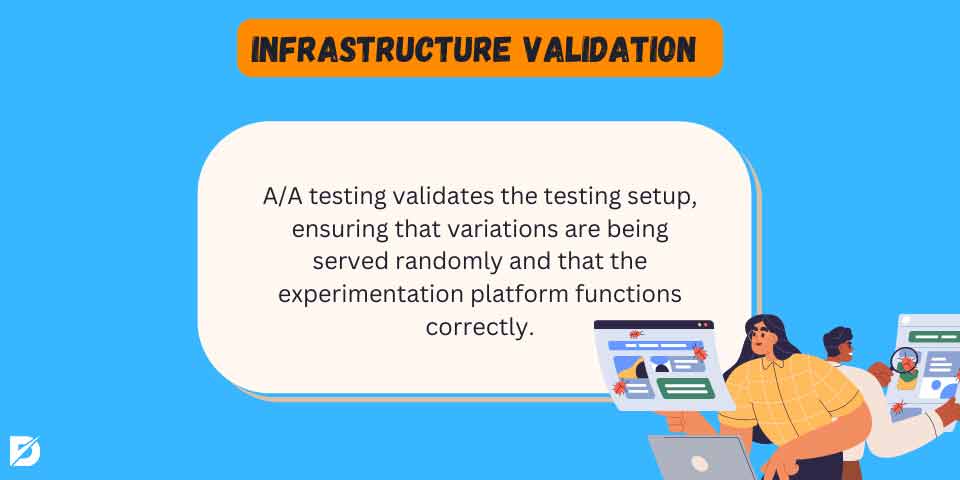 INFRASTRUCTURE VALIDATION

A/A testing validates the testing setup, ensuring that variations are being served randomly and that the experimentation platform functions correctly.